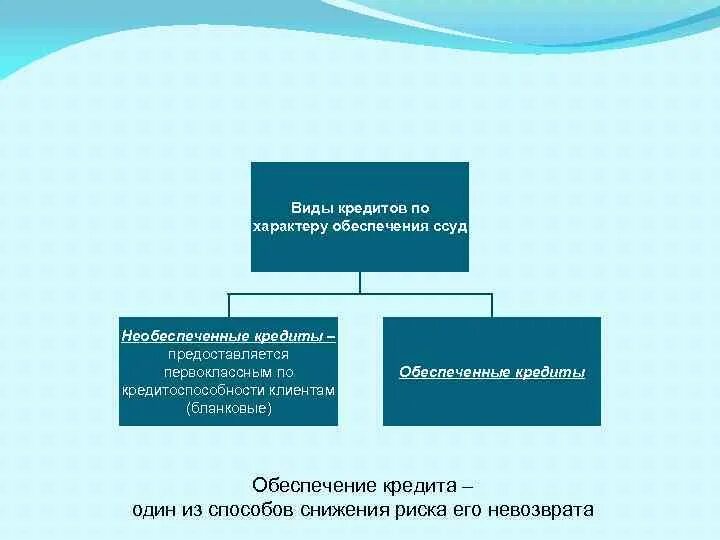 Виды кредитов по характеру обеспечения ссуд

Необеспеченные кредиты – предоставляется первоклассным по кредитоспособности клиентам (бланковые)

Обеспеченные кредиты

Обеспечение кредита – один из способов снижения риска его невозврата